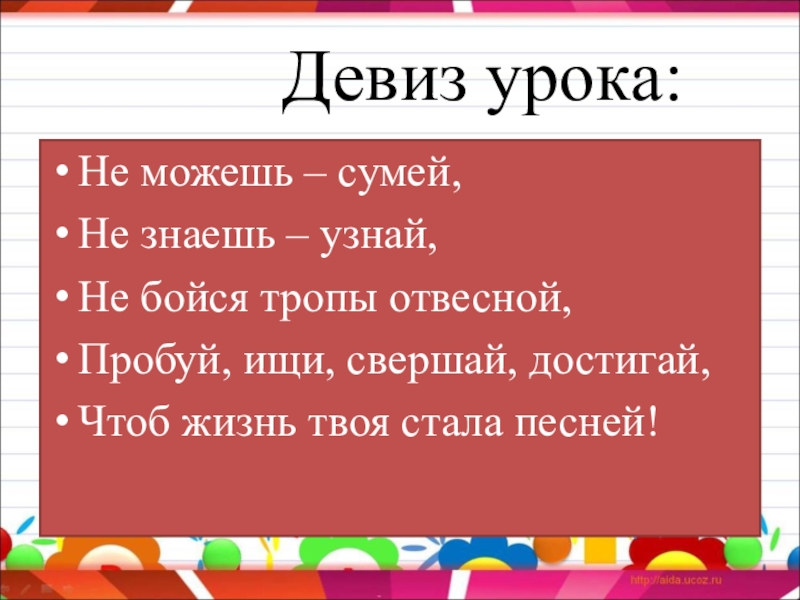 Девиз урока:

• Не можешь – сумей,
• Не знаешь – узнай,
• Не бойся тропы отвесной,
• Пробуй, ищи, свершай, достигай,
• Чтоб жизнь твоя стала песней!

http://aida.ucoz.ru